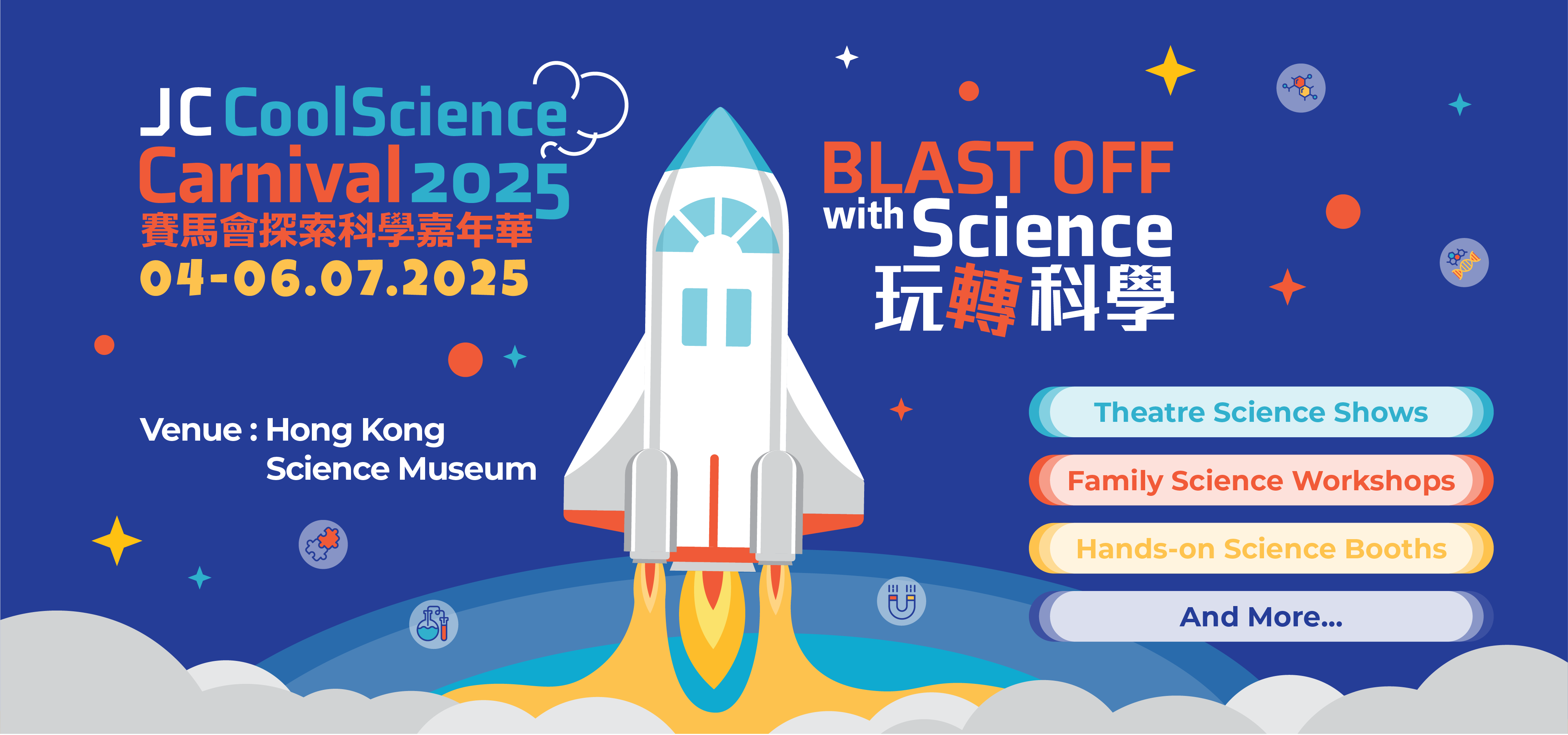 JC CoolScience Carnival 2025
賽馬會探索科學嘉年華
04-06.07.2025

Venue : Hong Kong Science Museum

BLAST OFF with Science
玩轉科學

Theatre Science Shows

Family Science Workshops

Hands-on Science Booths

And More...